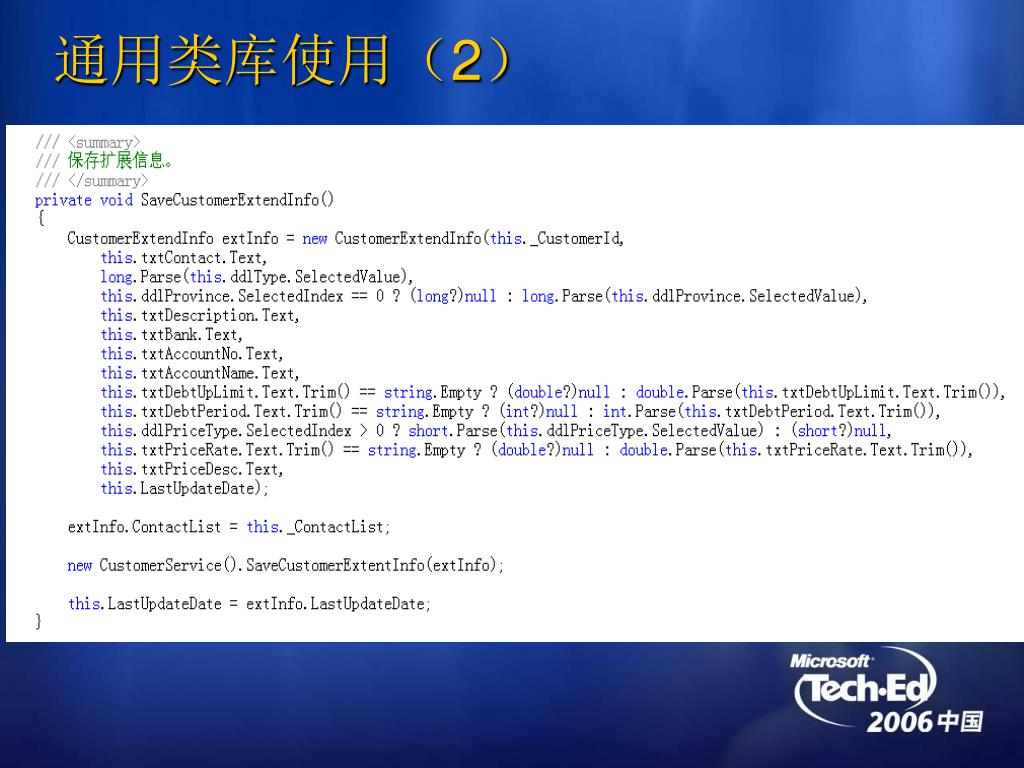 通用类库使用（2）

/// <summary>
/// 保存扩展信息。
/// </summary>
private void SaveCustomerExtendInfo()
{
    CustomerExtendInfo extInfo = new CustomerExtendInfo(this._CustomerId,
        this.txtContact.Text,
        long.Parse(this.ddlType.SelectedValue),
        this.ddlProvince.SelectedIndex == 0 ? (long?)null : long.Parse(this.ddlProvince.SelectedValue),
        this.txtDescription.Text,
        this.txtBank.Text,
        this.txtAccountNo.Text,
        this.txtAccountName.Text,
        this.txtDebtUpLimit.Text.Trim() == string.Empty ? (double?)null : double.Parse(this.txtDebtUpLimit.Text.Trim()),
        this.txtDebtPeriod.Text.Trim() == string.Empty ? (int?)null : int.Parse(this.txtDebtPeriod.Text.Trim()),
        this.ddlPriceType.SelectedIndex > 0 ? short.Parse(this.ddlPriceType.SelectedValue) : (short?)null,
        this.txtPriceRate.Text.Trim() == string.Empty ? (double?)null : double.Parse(this.txtPriceRate.Text.Trim()),
        this.txtPriceDesc.Text,
        this.LastUpdateDate);

    extInfo.ContactList = this._ContactList;

    new CustomerService().SaveCustomerExtentInfo(extInfo);

    this.LastUpdateDate = extInfo.LastUpdateDate;
}

Microsoft Tech·Ed 2006 中国